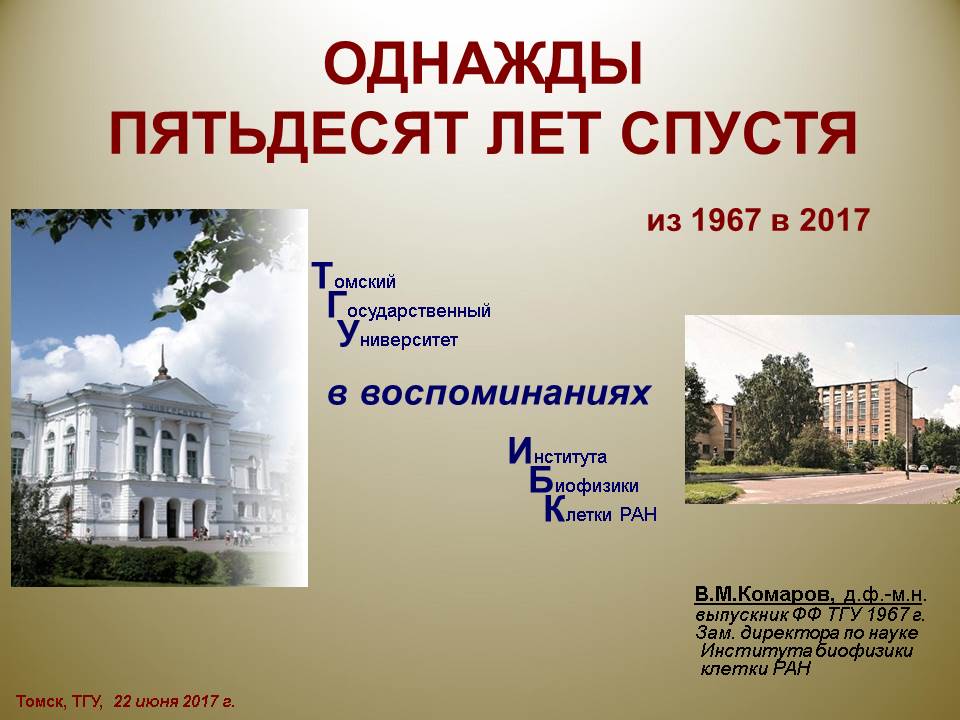 ОДНАЖДЫ
ПЯТЬДЕСЯТ ЛЕТ СПУСТЯ

из 1967 в 2017

Томский
Государственный
Университет

в воспоминаниях

Института
Биофизики
Клетки РАН

В.М.Комаров, д.ф.-м.н.
выпускник ФФ ТГУ 1967 г.
Зам. директора по науке
Института биофизики
клетки РАН

Томск, ТГУ, 22 июня 2017 г.